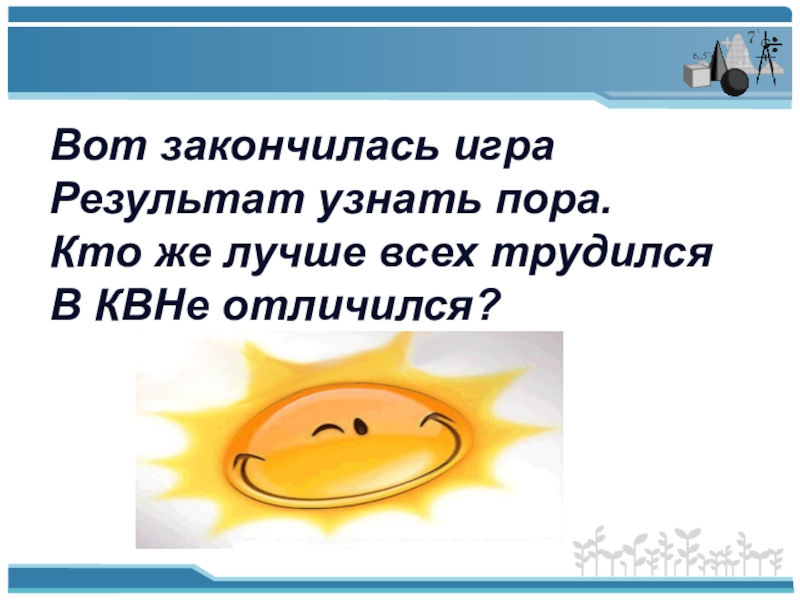 Вот закончилась игра
Результат узнать пора.
Кто же лучше всех трудился
В КВНе отличился?